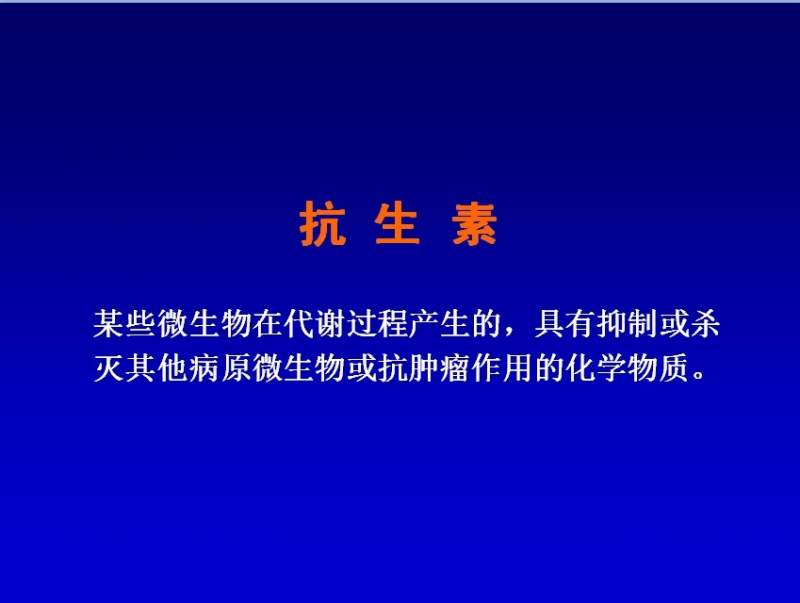 抗 生 素

某些微生物在代谢过程产生的，具有抑制或杀灭其他病原微生物或抗肿瘤作用的化学物质。